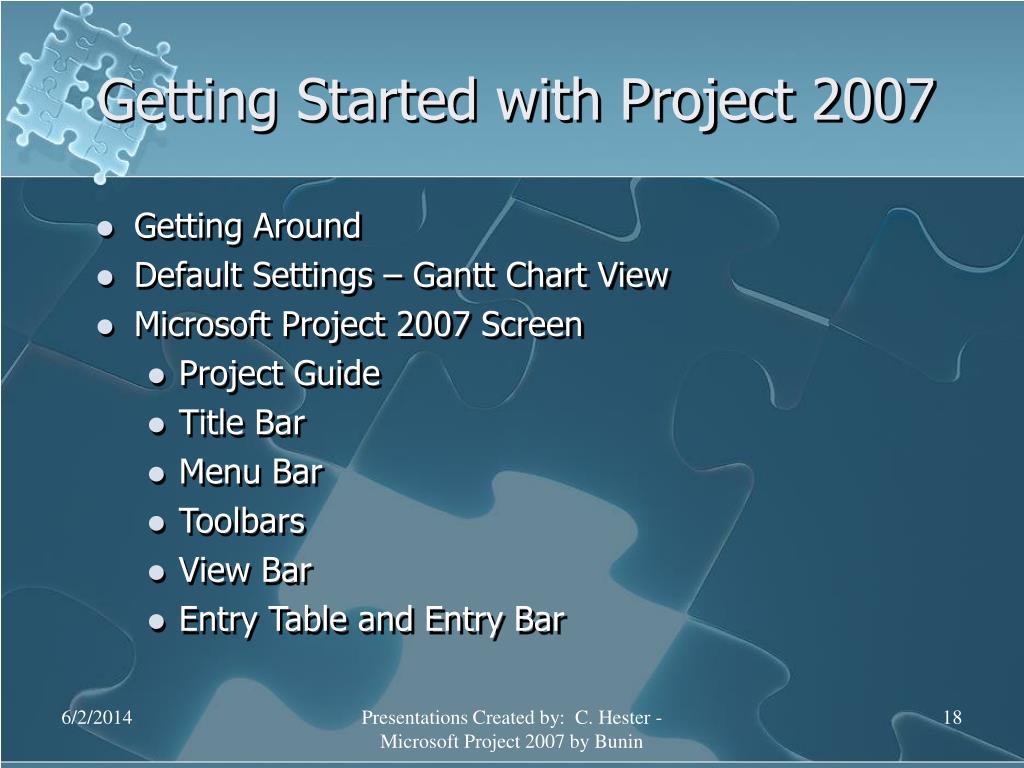 Getting Started with Project 2007

- Getting Around
- Default Settings – Gantt Chart View
- Microsoft Project 2007 Screen
  - Project Guide
  - Title Bar
  - Menu Bar
  - Toolbars
  - View Bar
  - Entry Table and Entry Bar

6/2/2014

Presentations Created by: C. Hester - Microsoft Project 2007 by Bunin

18